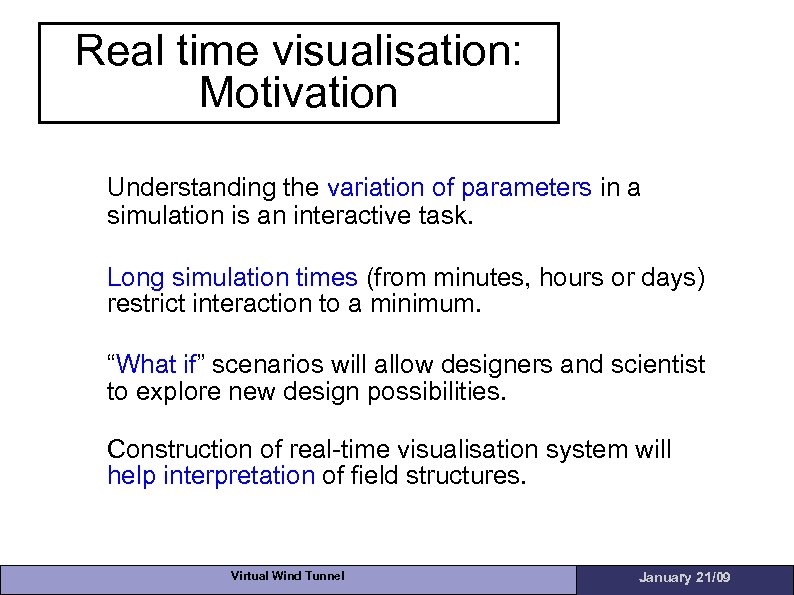 Real time visualisation: Motivation

Understanding the variation of parameters in a simulation is an interactive task.

Long simulation times (from minutes, hours or days) restrict interaction to a minimum.

“What if” scenarios will allow designers and scientist to explore new design possibilities.

Construction of real-time visualisation system will help interpretation of field structures.

Virtual Wind Tunnel

January 21/09